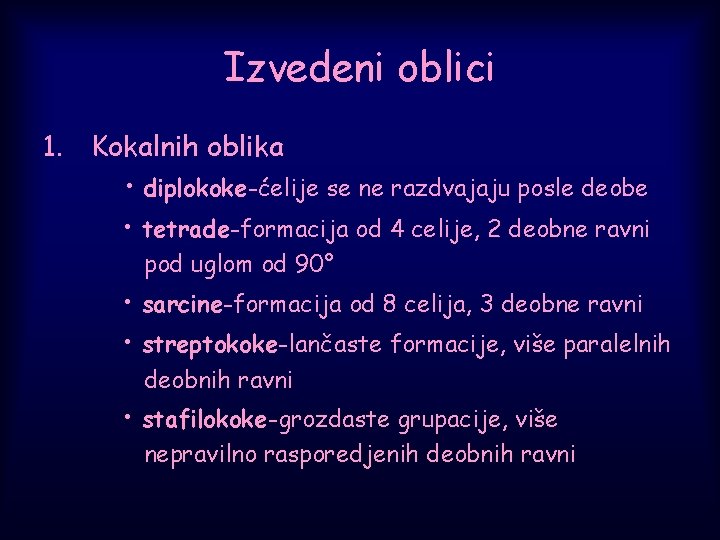 Izvedeni oblici

1. Kokalnih oblika

• diplokoke-ćelije se ne razdvajaju posle deobe

• tetrade-formacija od 4 celije, 2 deobne ravni pod uglom od 90°

• sarcine-formacija od 8 celija, 3 deobne ravni

• streptokoke-lančaste formacije, više paralelnih deobnih ravni

• stafilokoke-grozdaste grupacije, više nepravilno rasporedjenih deobnih ravni